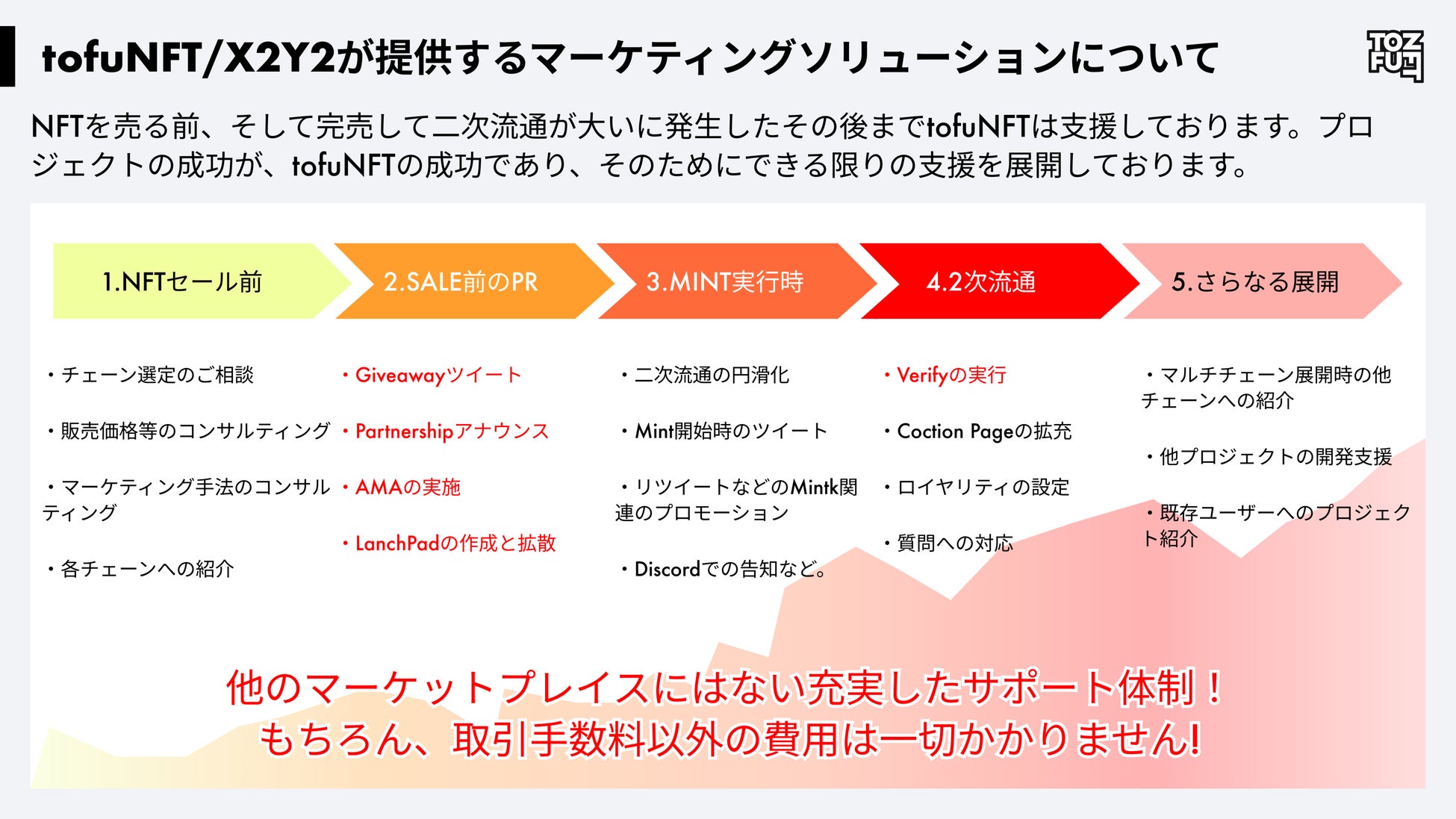 tofuNFT/X2Y2が提供するマーケティングソリューションについて

TOFU

NFTを売る前、そして完売して二次流通が大いに発生したその後までtofuNFTは支援しております。プロジェクトの成功が、tofuNFTの成功であり、そのためにできる限りの支援を展開しております。

1.NFTセール前

2.SALE前のPR

3.MINT実行時

4.2次流通

5.さらなる展開

・チェーン選定のご相談

・販売価格等のコンサルティング

・マーケティング手法のコンサルティング

・各チェーンへの紹介

・Giveawayツイート

・Partnershipアナウンス

・AMAの実施

・LanchPadの作成と拡散

・二次流通の円滑化

・Mint開始時のツイート

・リツイートなどのMintk関連のプロモーション

・Discordでの告知など。

・Verifyの実行

・Coction Pageの拡充

・ロイヤリティの設定

・質問への対応

・マルチチェーン展開時の他チェーンへの紹介

・他プロジェクトの開発支援

・既存ユーザーへのプロジェクト紹介

他のマーケットプレイスにはない充実したサポート体制！
もちろん、取引手数料以外の費用は一切かかりません!